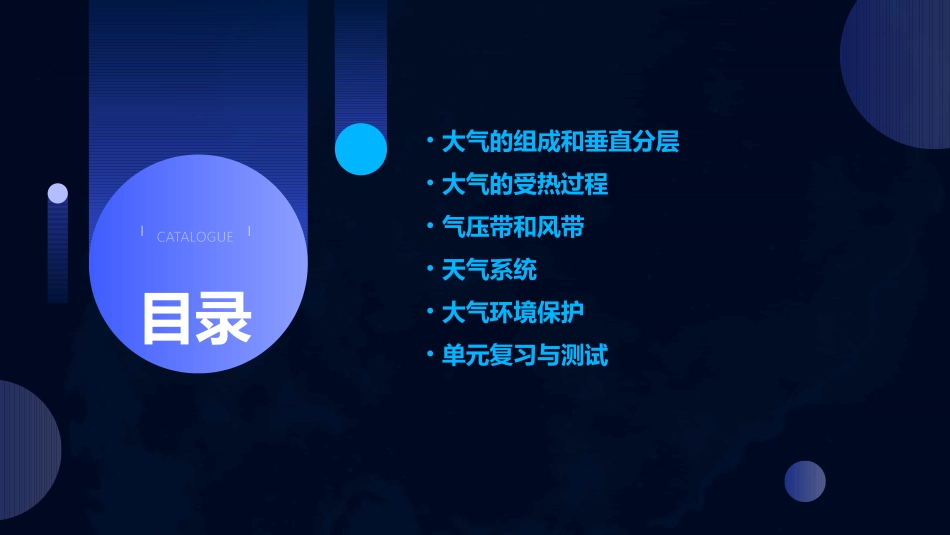 CATALOGUE

目录

• 大气的组成和垂直分层
• 大气的受热过程
• 气压带和风带
• 天气系统
• 大气环境保护
• 单元复习与测试